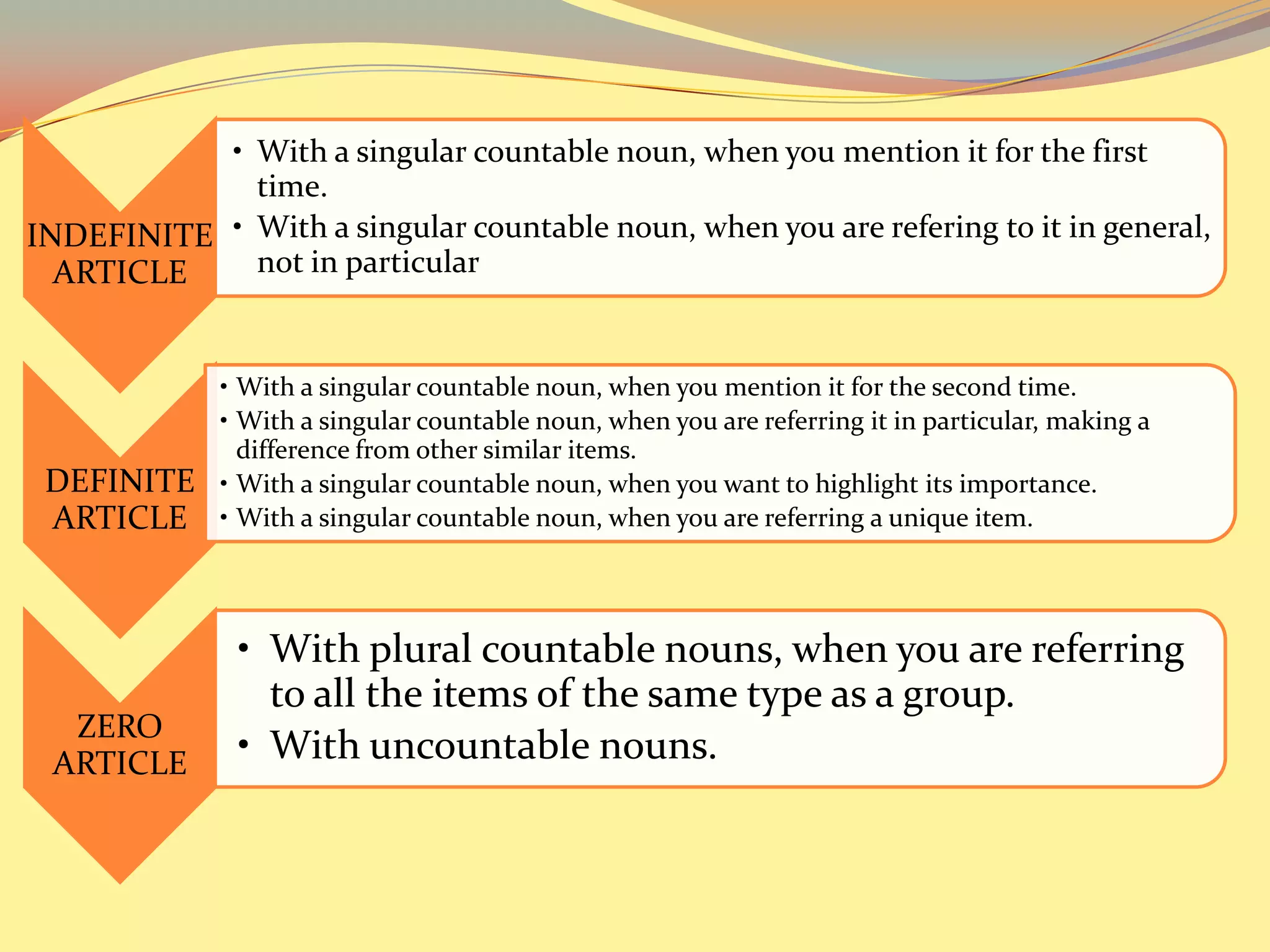 INDEFINITE ARTICLE

• With a singular countable noun, when you mention it for the first time.
• With a singular countable noun, when you are refering to it in general, not in particular

DEFINITE ARTICLE

• With a singular countable noun, when you mention it for the second time.
• With a singular countable noun, when you are referring it in particular, making a difference from other similar items.
• With a singular countable noun, when you want to highlight its importance.
• With a singular countable noun, when you are referring a unique item.

ZERO ARTICLE

• With plural countable nouns, when you are referring to all the items of the same type as a group.
• With uncountable nouns.